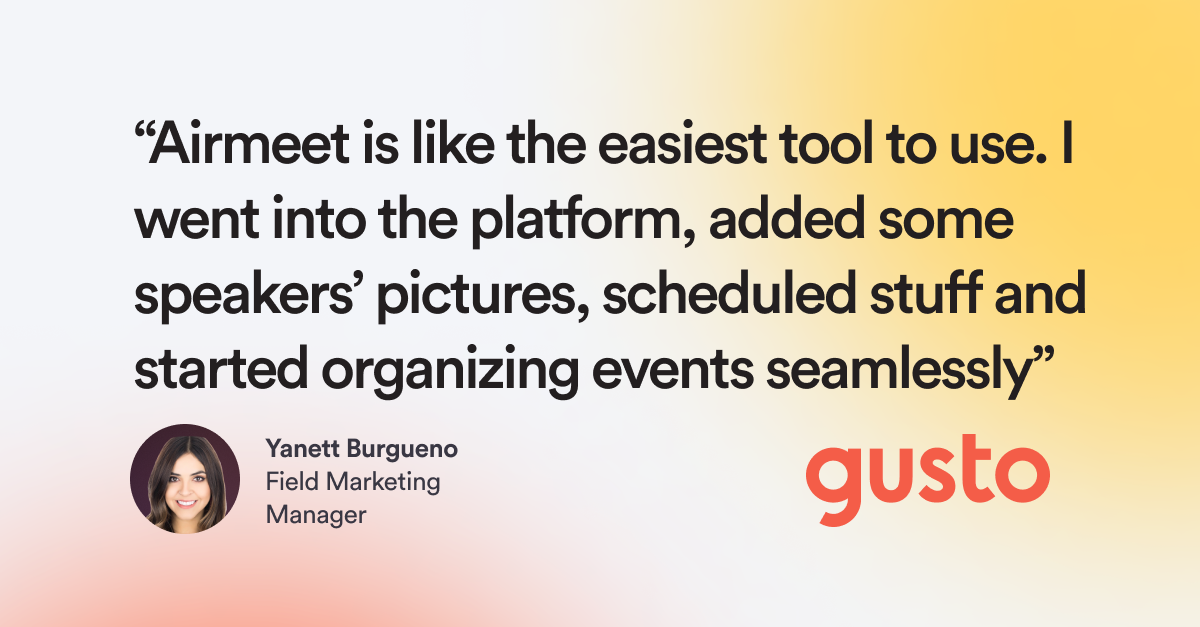 “Airmeet is like the easiest tool to use. I went into the platform, added some speakers’ pictures, scheduled stuff and started organizing events seamlessly”

Yanett Burgueno
Field Marketing Manager

gusto